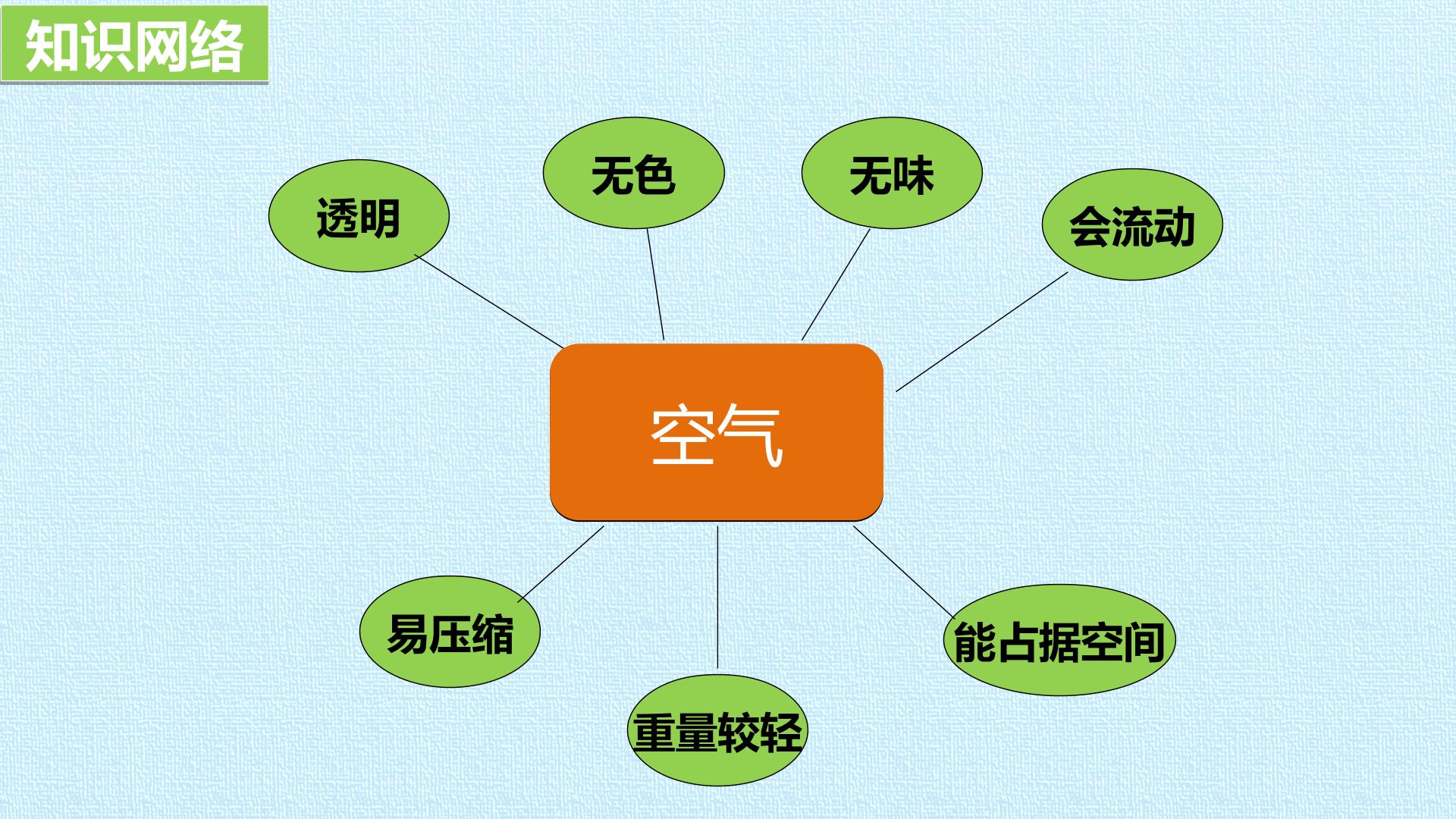 知识网络

透明

无色

无味

会流动

空气

易压缩

重量较轻

能占据空间